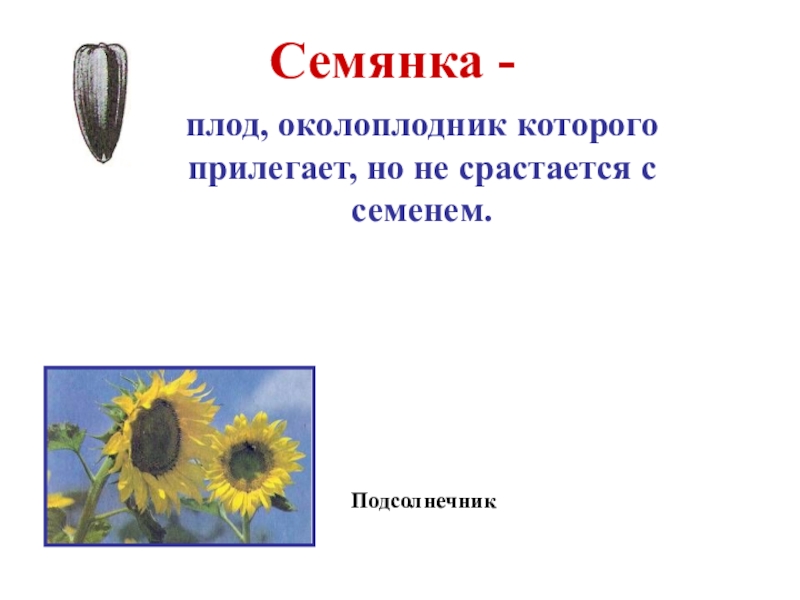 Семянка -

плод, околоплодник которого прилегает, но не срастается с семенем.

Подсолнечник